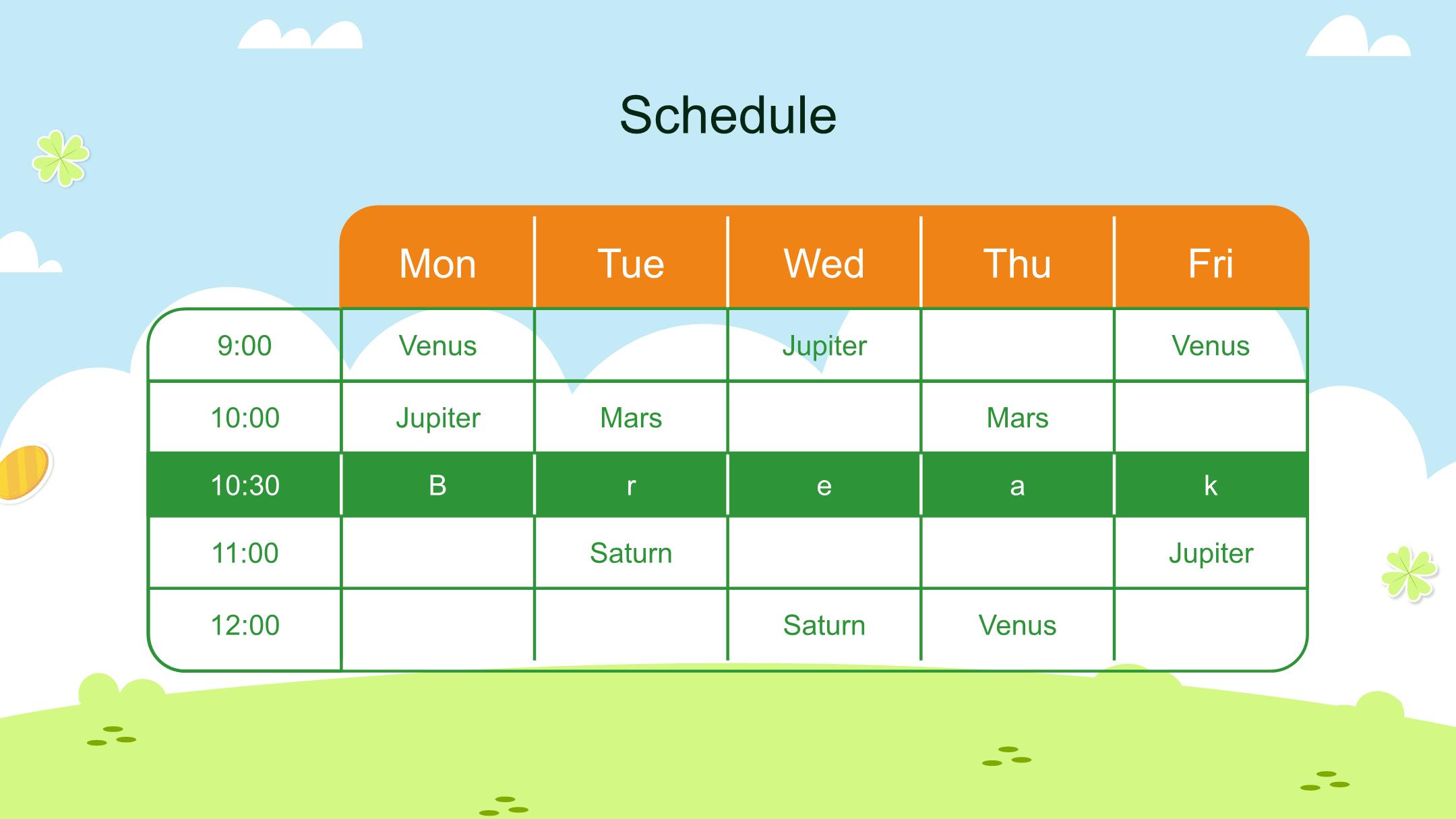 Schedule

| | Mon | Tue | Wed | Thu | Fri |
|---|---|---|---|---|---|
| 9:00 | Venus | | Jupiter | | Venus |
| 10:00 | Jupiter | Mars | | Mars | |
| 10:30 | B | r | e | a | k |
| 11:00 | | Saturn | | | Jupiter |
| 12:00 | | | Saturn | Venus | |